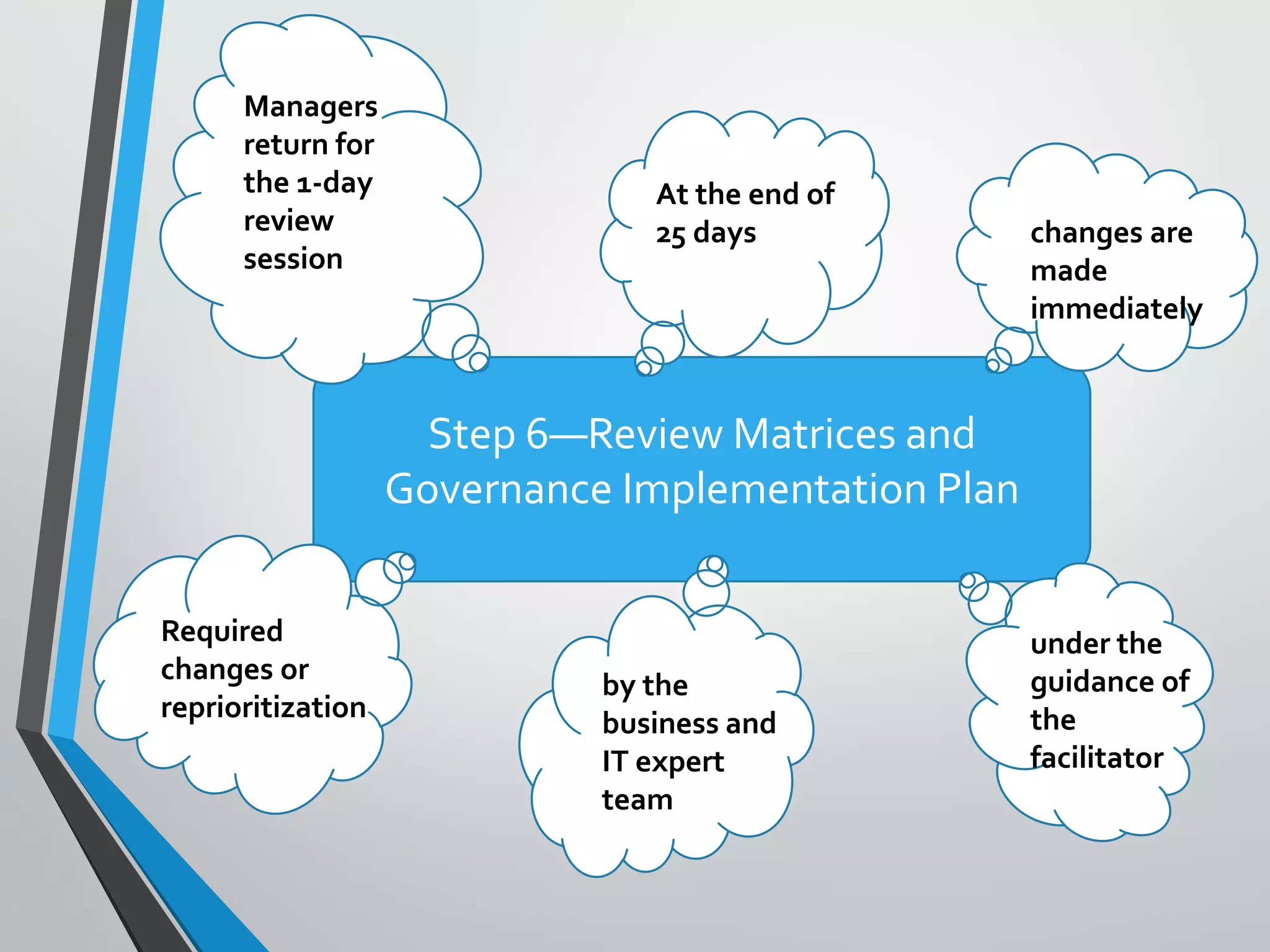 Managers return for the 1-day review session

At the end of 25 days

changes are made immediately

Step 6—Review Matrices and Governance Implementation Plan

Required changes or reprioritization

by the business and IT expert team

under the guidance of the facilitator